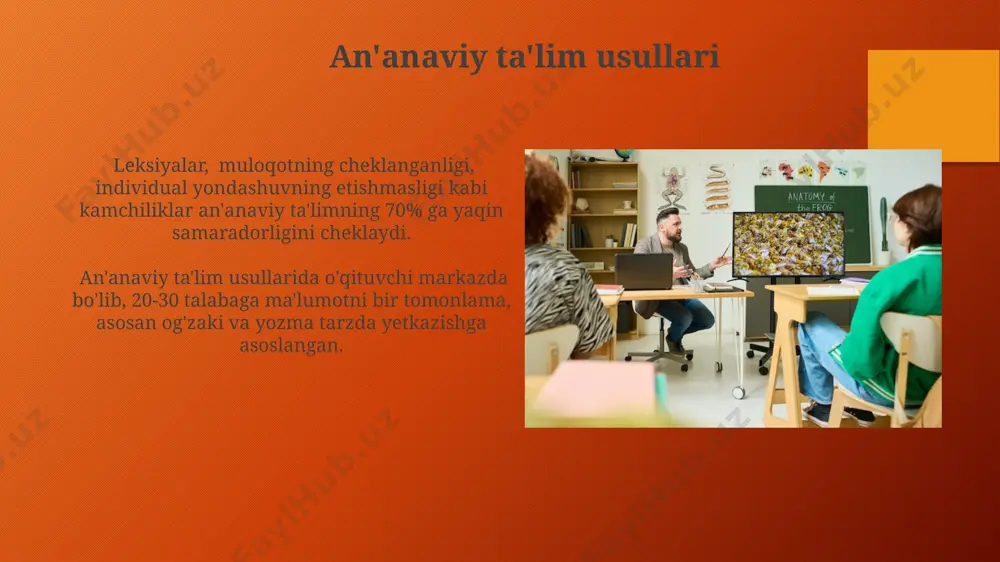 An'anaviy ta'lim usullari

Leksiyalar, muloqotning cheklanganligi, individual yondashuvning etishmasligi kabi kamchiliklar an'anaviy ta'limning 70% ga yaqin samaradorligini cheklaydi.

An'anaviy ta'lim usullarida o'qituvchi markazda bo'lib, 20-30 talabaga ma'lumotni bir tomonlama, asosan og'zaki va yozma tarzda yetkazishga asoslangan.

ANATOMY of the FROG

FaylHub.uz